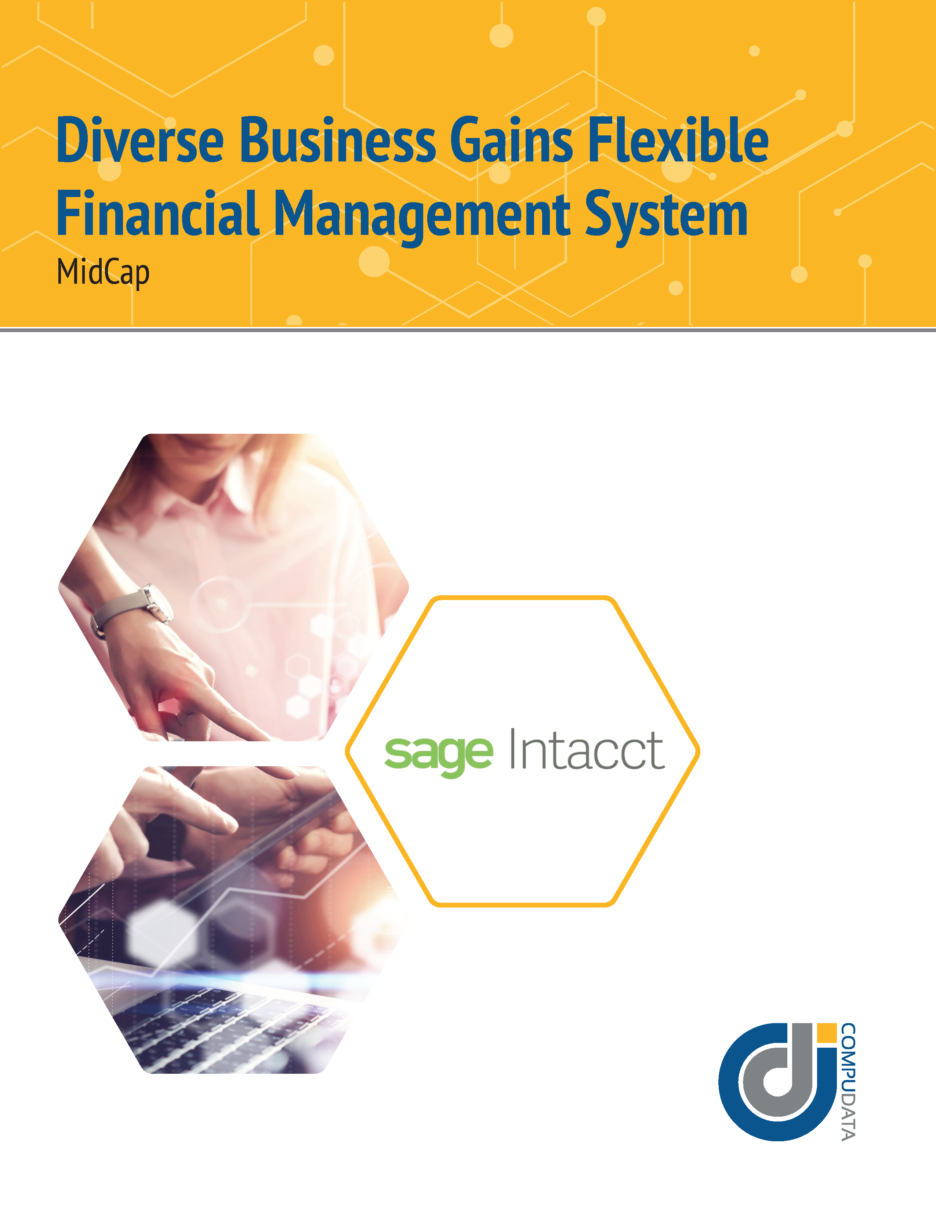 Diverse Business Gains Flexible Financial Management System

MidCap

sage Intacct

COMPUDATA